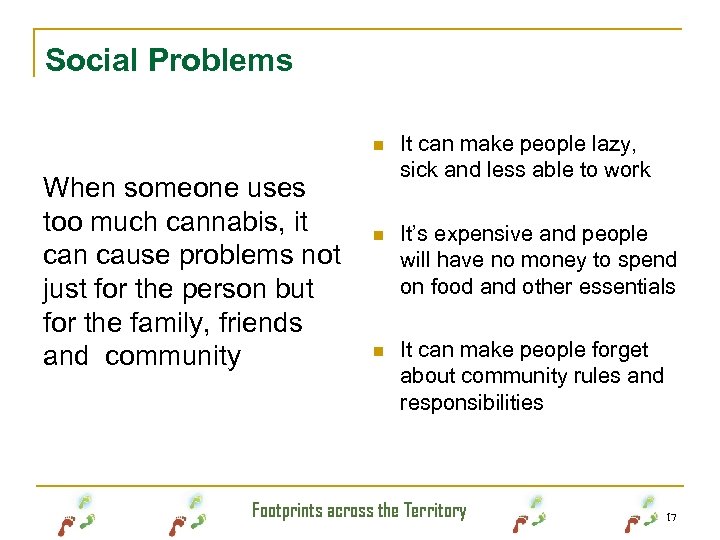 Social Problems

When someone uses too much cannabis, it can cause problems not just for the person but for the family, friends and community

- It can make people lazy, sick and less able to work
- It's expensive and people will have no money to spend on food and other essentials
- It can make people forget about community rules and responsibilities

Footprints across the Territory

17